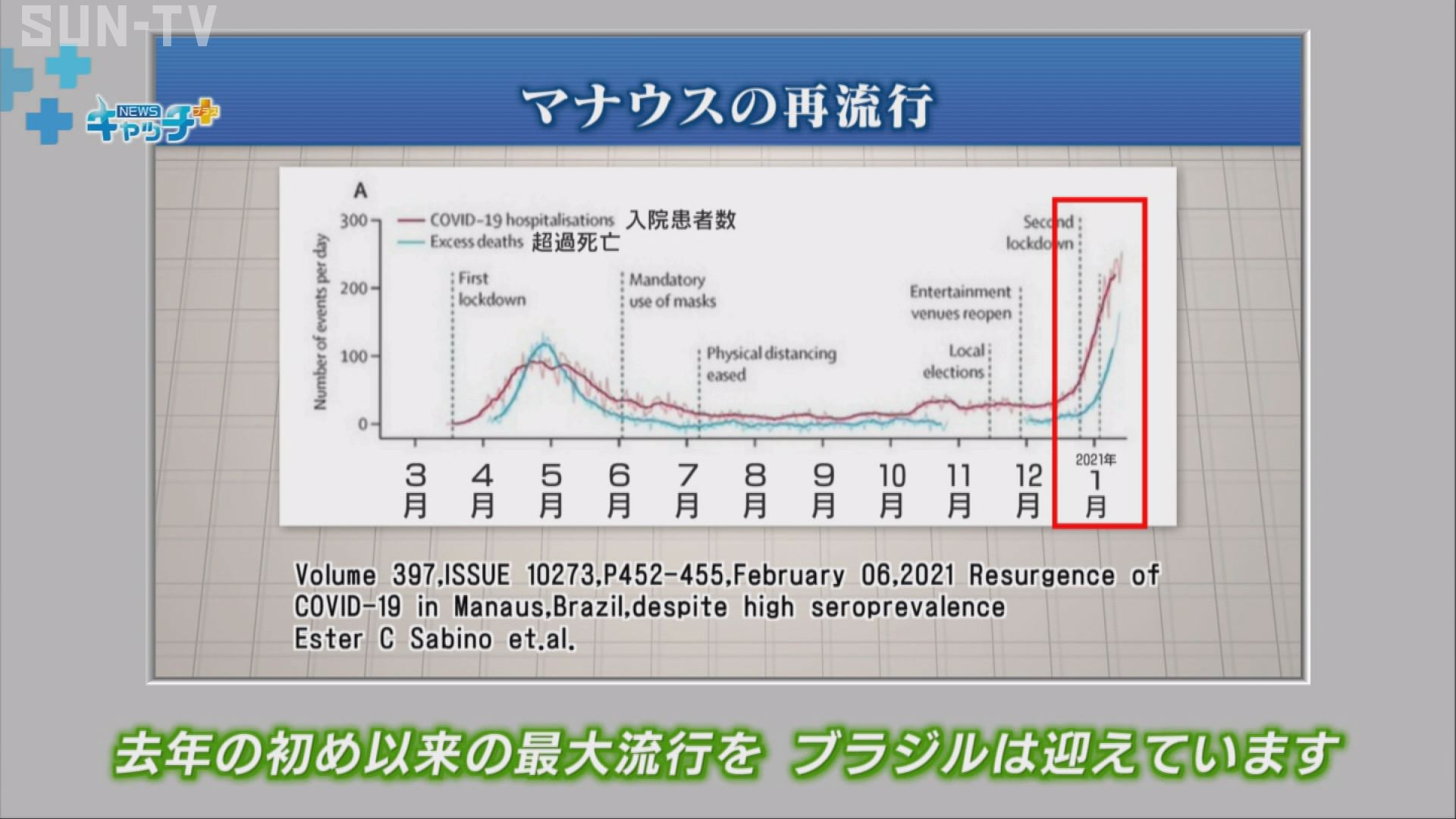 SUN-TV

NEWS キャッチ プラス

マナウスの再流行

A

COVID-19 hospitalisations 入院患者数
Excess deaths 超過死亡

Number of events per day

300
200
100
0

First lockdown

Mandatory use of masks

Physical distancing eased

Entertainment venues reopen

Local elections

Second lockdown

3月 4月 5月 6月 7月 8月 9月 10月 11月 12月 2021年 1月

Volume 397,ISSUE 10273,P452-455,February 06,2021 Resurgence of COVID-19 in Manaus,Brazil,despite high seroprevalence
Ester C Sabino et.al.

去年の初め以来の最大流行を ブラジルは迎えています